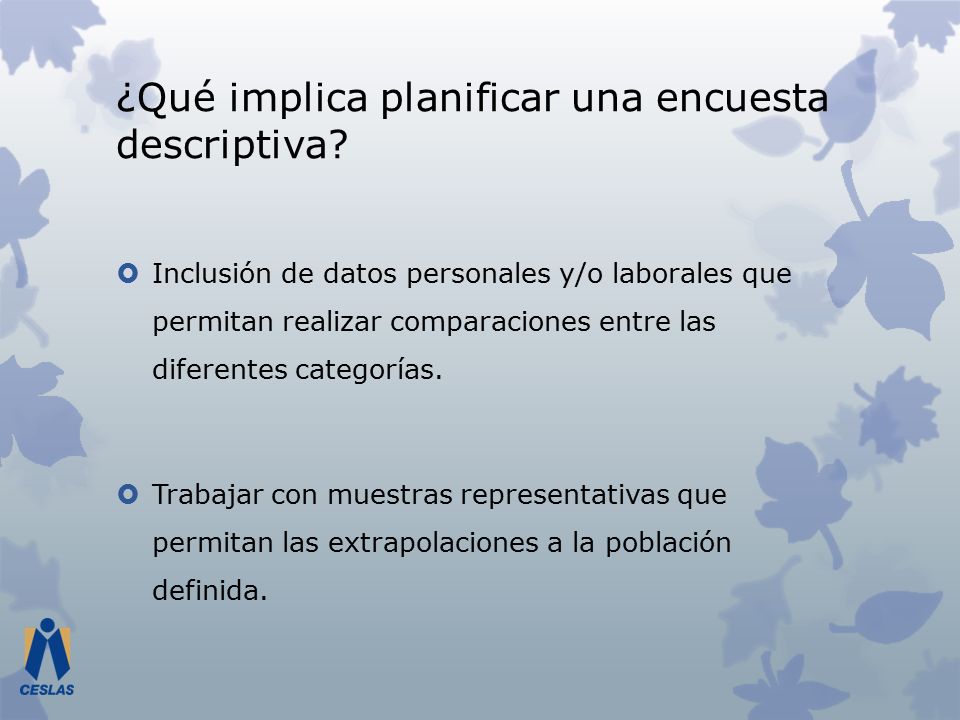 ¿Qué implica planificar una encuesta descriptiva?

Inclusión de datos personales y/o laborales que permitan realizar comparaciones entre las diferentes categorías.

Trabajar con muestras representativas que permitan las extrapolaciones a la población definida.

CESLAS